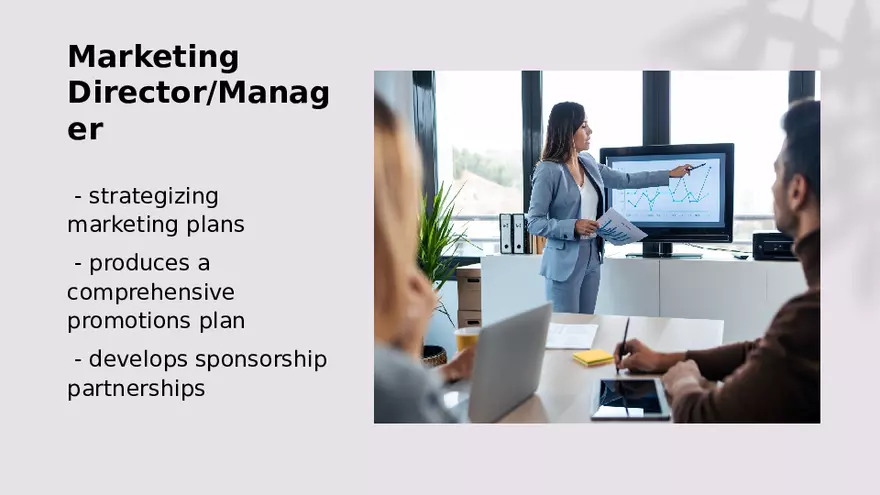 Marketing Director/Manager

- strategizing marketing plans

- produces a comprehensive promotions plan

- develops sponsorship partnerships